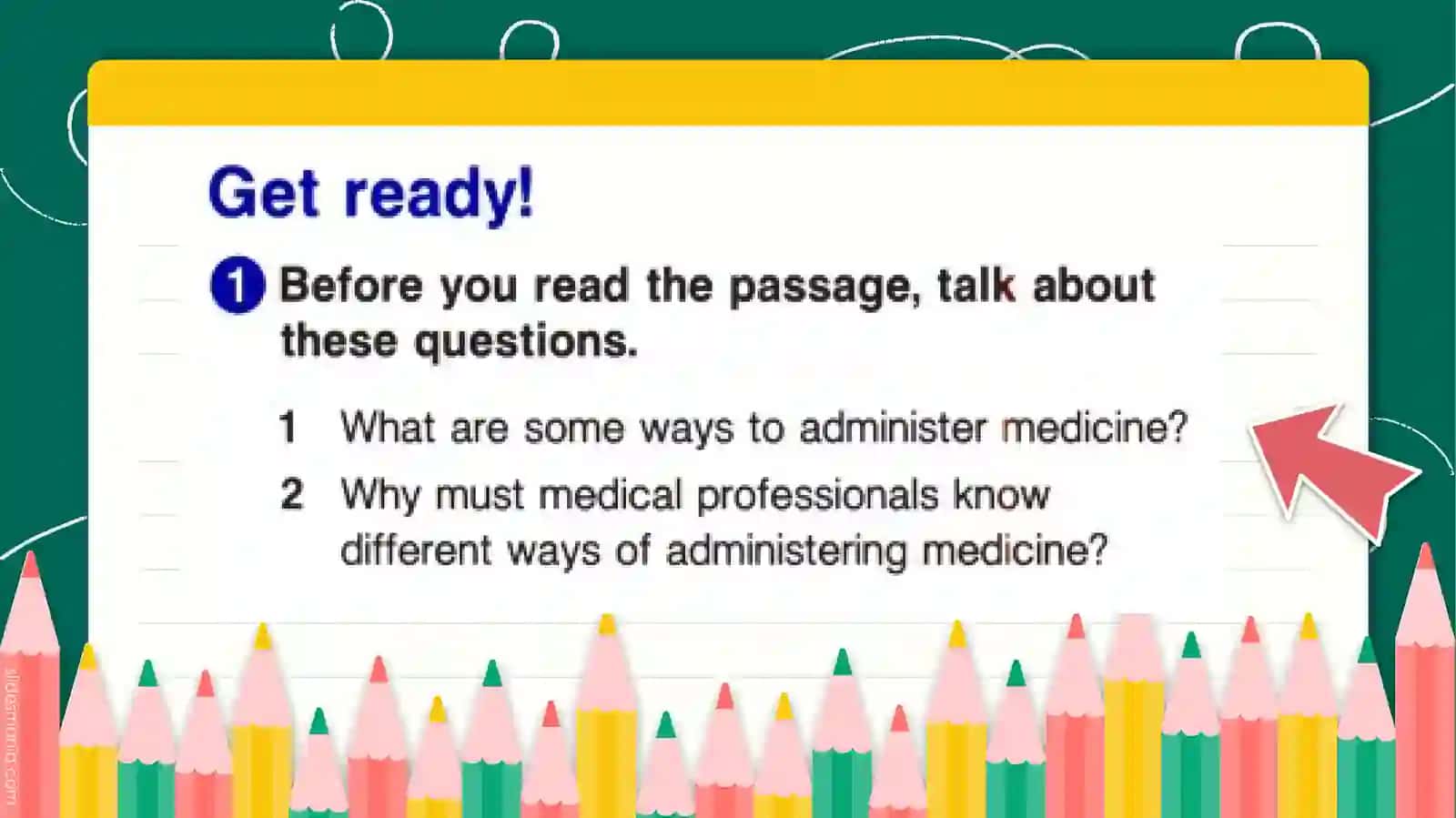 Get ready!

1 Before you read the passage, talk about these questions.

1 What are some ways to administer medicine?

2 Why must medical professionals know different ways of administering medicine?

slidesmania.com